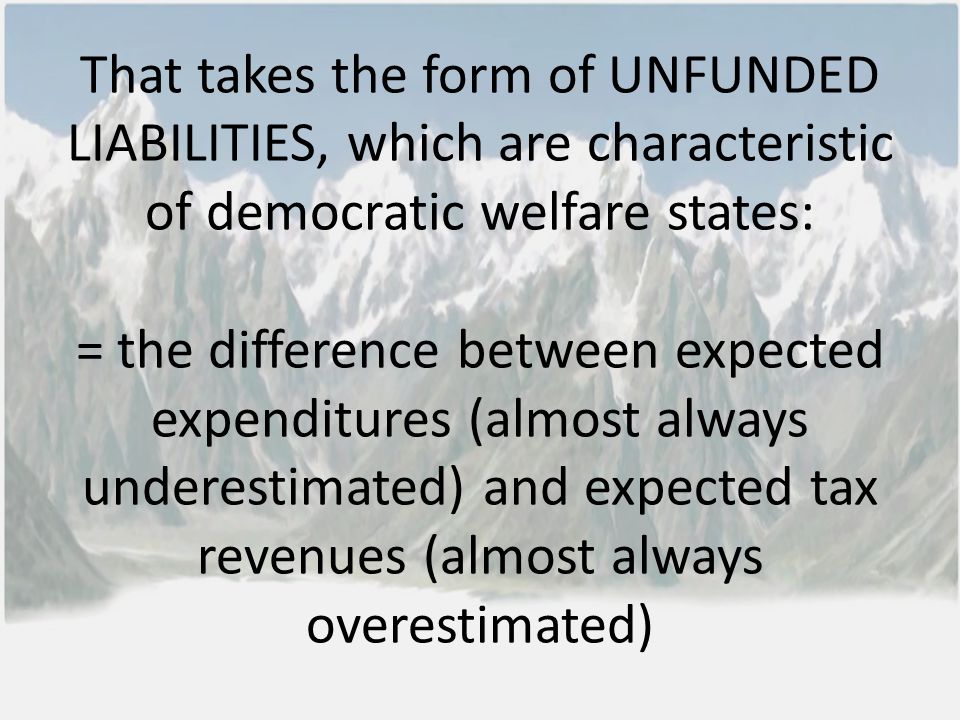 That takes the form of UNFUNDED LIABILITIES, which are characteristic of democratic welfare states:

= the difference between expected expenditures (almost always underestimated) and expected tax revenues (almost always overestimated)